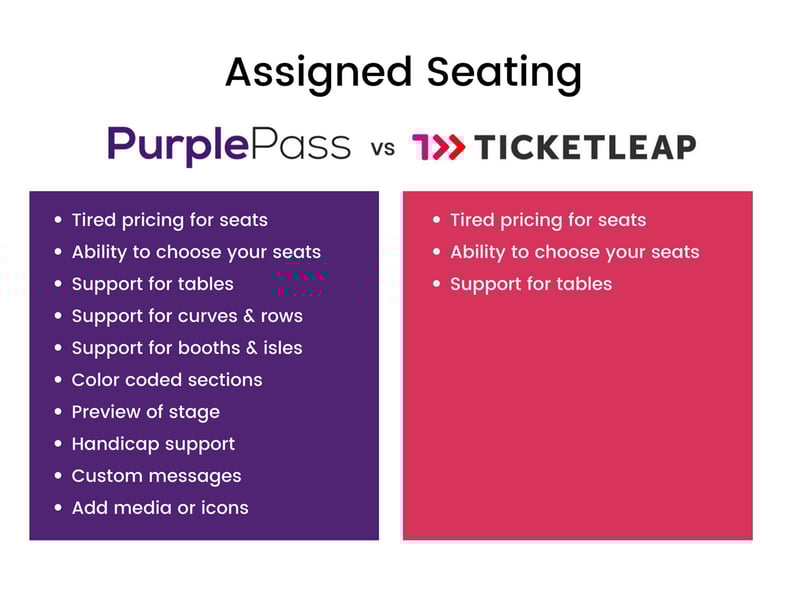 Assigned Seating

PurplePass vs TICKETLEAP

- Tired pricing for seats
- Ability to choose your seats
- Support for tables
- Support for curves & rows
- Support for booths & isles
- Color coded sections
- Preview of stage
- Handicap support
- Custom messages
- Add media or icons

- Tired pricing for seats
- Ability to choose your seats
- Support for tables